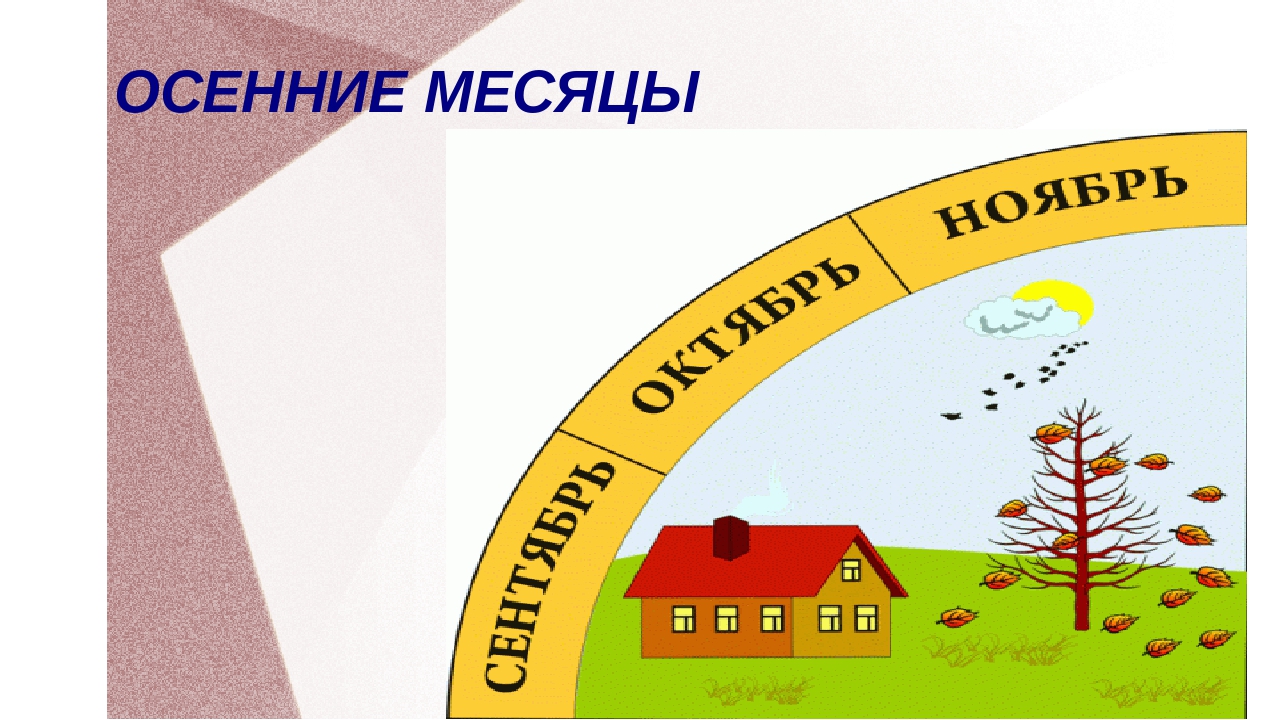 ОСЕННИЕ МЕСЯЦЫ

СЕНТЯБРЬ

ОКТЯБРЬ

НОЯБРЬ